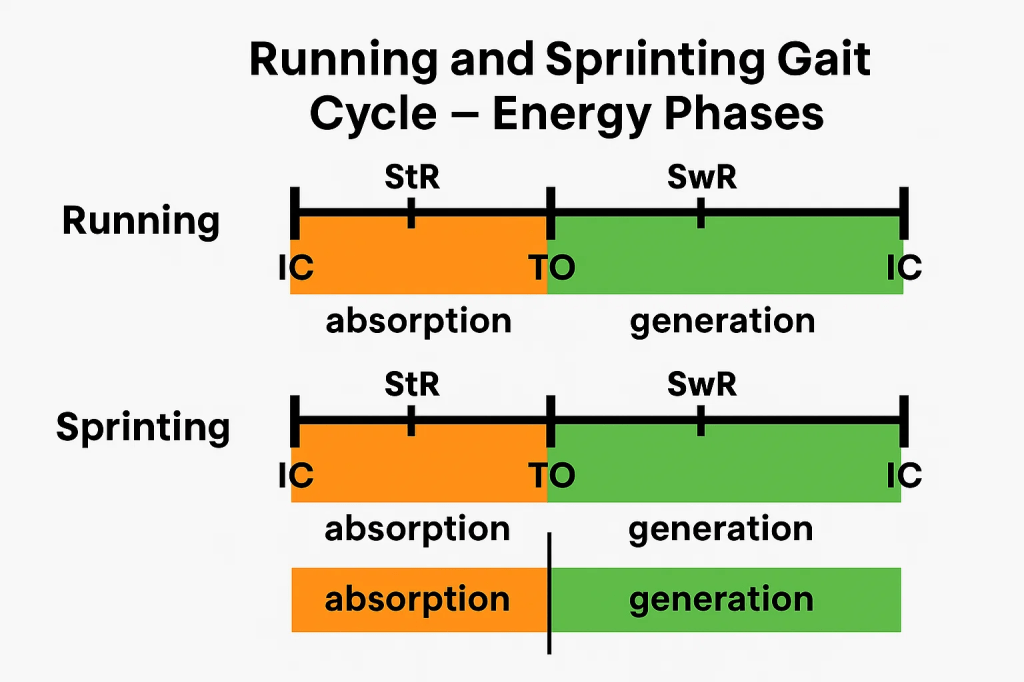 Running and Spriinting Gait Cycle – Energy Phases

Running

StR

SwR

IC

TO

IC

absorption

generation

Sprinting

StR

SwR

IC

TO

IC

absorption

generation

absorption

generation